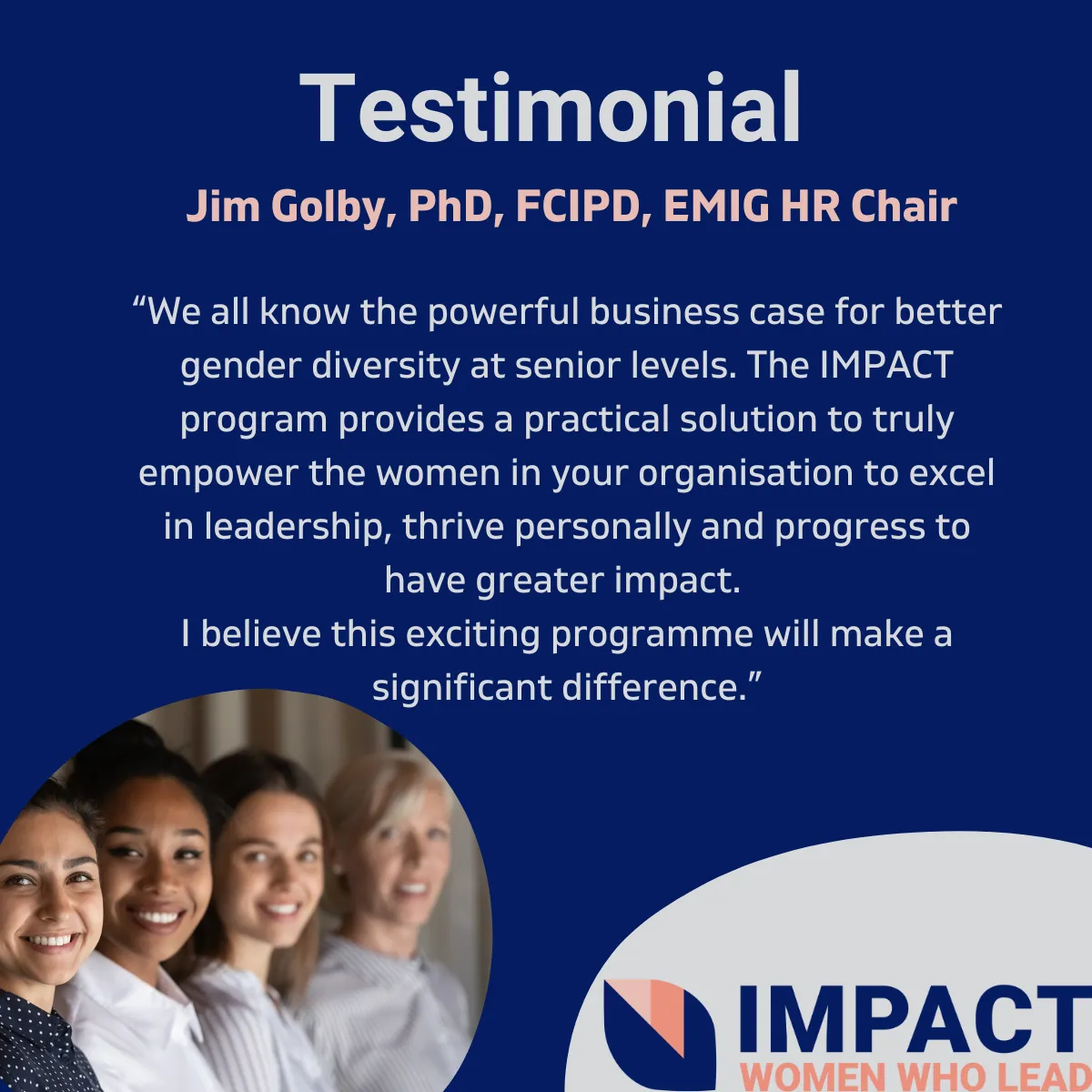 Testimonial

Jim Golby, PhD, FCIPD, EMIG HR Chair

“We all know the powerful business case for better gender diversity at senior levels. The IMPACT program provides a practical solution to truly empower the women in your organisation to excel in leadership, thrive personally and progress to have greater impact.
I believe this exciting programme will make a significant difference.”

IMPACT
WOMEN WHO LEAD